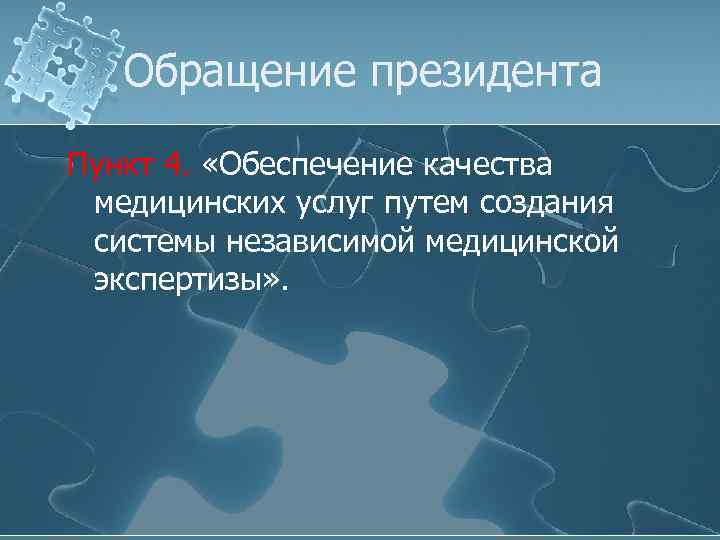 Обращение президента

Пункт 4. «Обеспечение качества медицинских услуг путем создания системы независимой медицинской экспертизы».